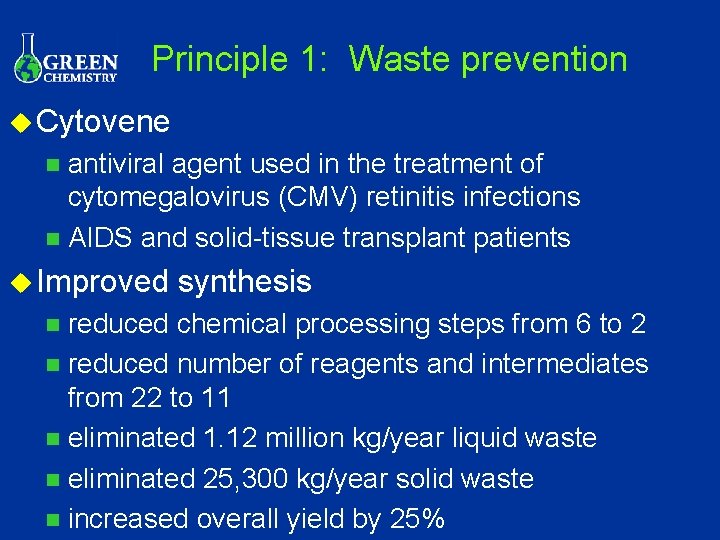 GREEN CHEMISTRY

Principle 1: Waste prevention

Cytovene

antiviral agent used in the treatment of cytomegalovirus (CMV) retinitis infections

AIDS and solid-tissue transplant patients

Improved synthesis

reduced chemical processing steps from 6 to 2

reduced number of reagents and intermediates from 22 to 11

eliminated 1.12 million kg/year liquid waste

eliminated 25,300 kg/year solid waste

increased overall yield by 25%